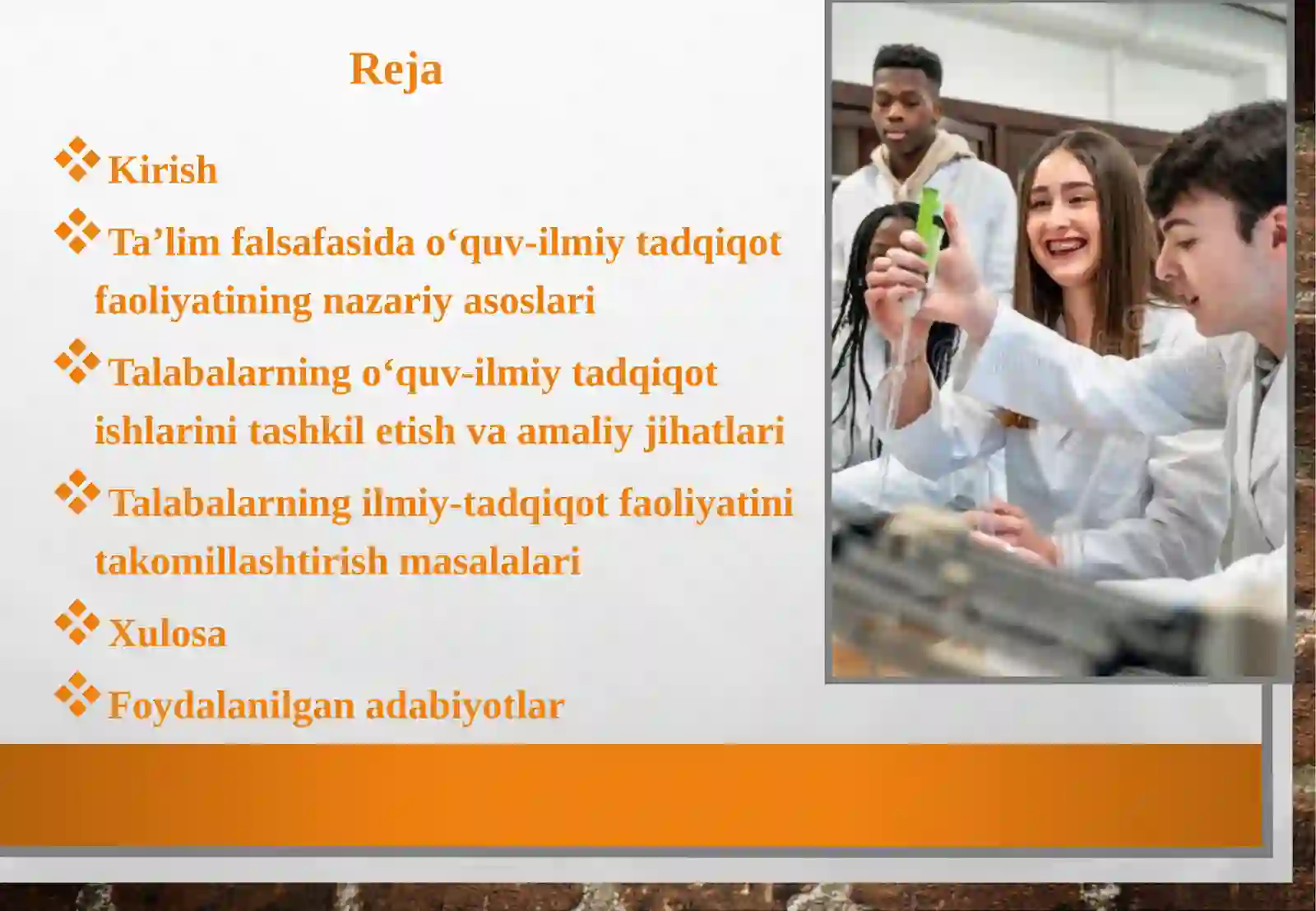 Reja

❖ Kirish

❖ Ta’lim falsafasida o‘quv-ilmiy tadqiqot faoliyatining nazariy asoslari

❖ Talabalarning o‘quv-ilmiy tadqiqot ishlarini tashkil etish va amaliy jihatlari

❖ Talabalarning ilmiy-tadqiqot faoliyatini takomillashtirish masalalari

❖ Xulosa

❖ Foydalanilgan adabiyotlar